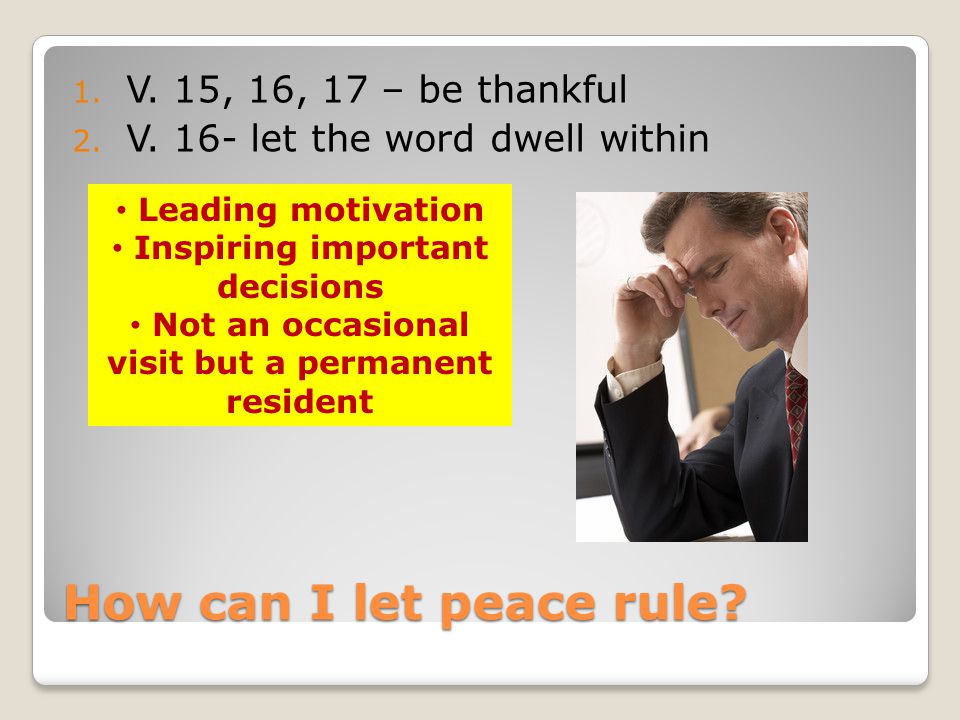 1. V. 15, 16, 17 – be thankful
2. V. 16- let the word dwell within

• Leading motivation
• Inspiring important decisions
• Not an occasional visit but a permanent resident

How can I let peace rule?